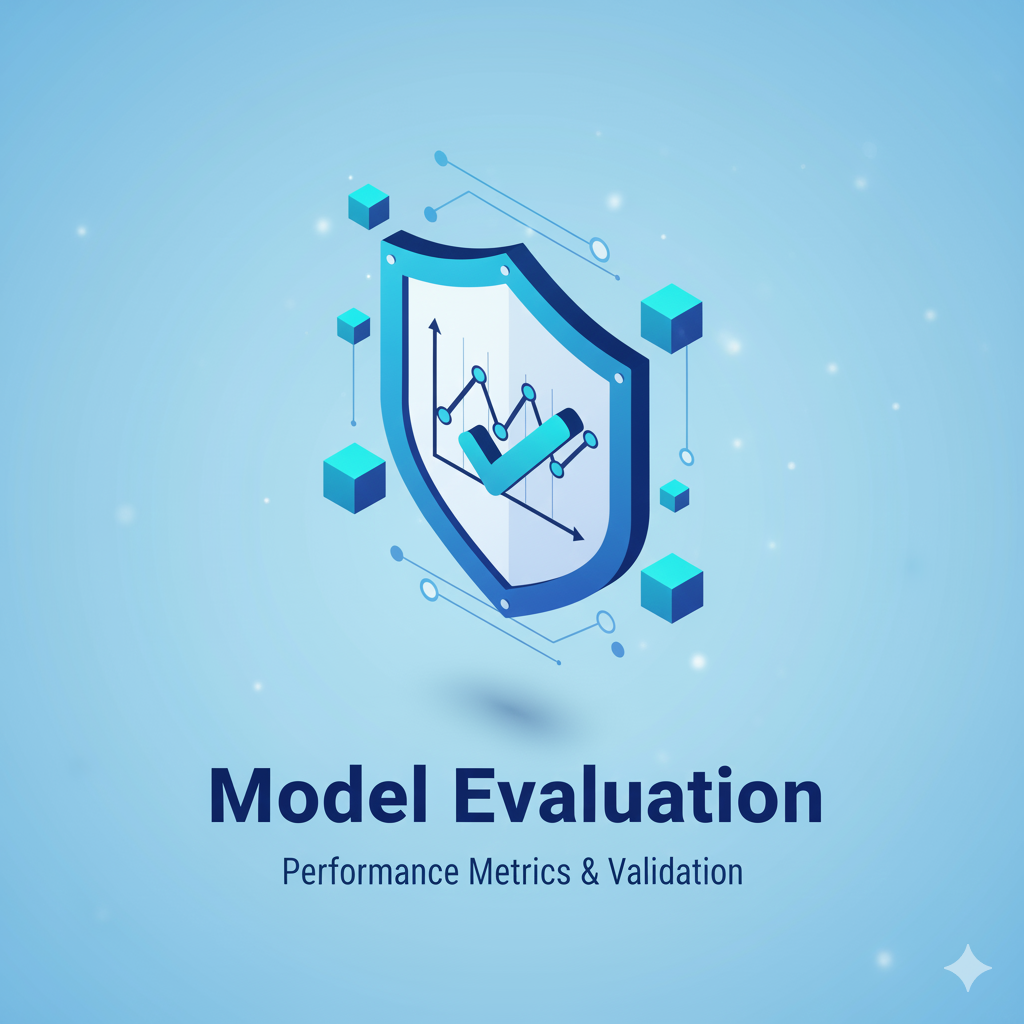 Model Evaluation

Performance Metrics & Validation